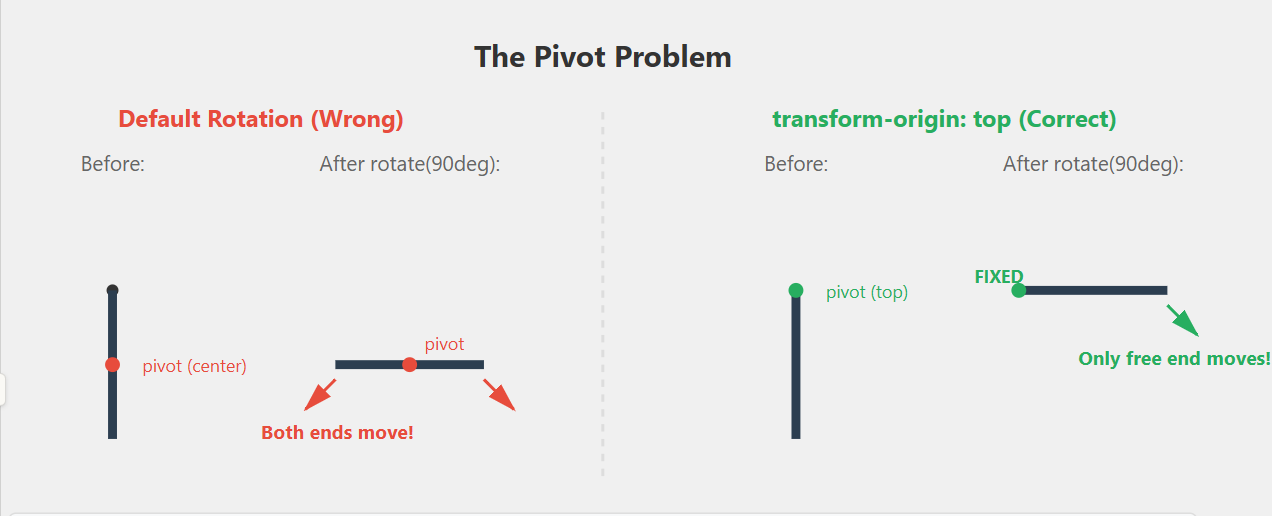 The Pivot Problem

Default Rotation (Wrong)

Before:

After rotate(90deg):

pivot (center)

pivot

Both ends move!

transform-origin: top (Correct)

Before:

After rotate(90deg):

pivot (top)

FIXED

Only free end moves!